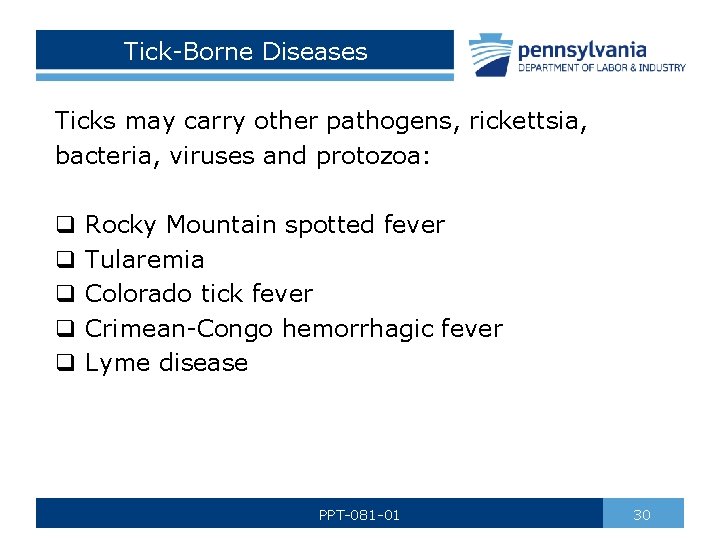 Tick-Borne Diseases

pennsylvania
DEPARTMENT OF LABOR & INDUSTRY

Ticks may carry other pathogens, rickettsia, bacteria, viruses and protozoa:

❑ Rocky Mountain spotted fever
❑ Tularemia
❑ Colorado tick fever
❑ Crimean-Congo hemorrhagic fever
❑ Lyme disease

PPT-081-01

30